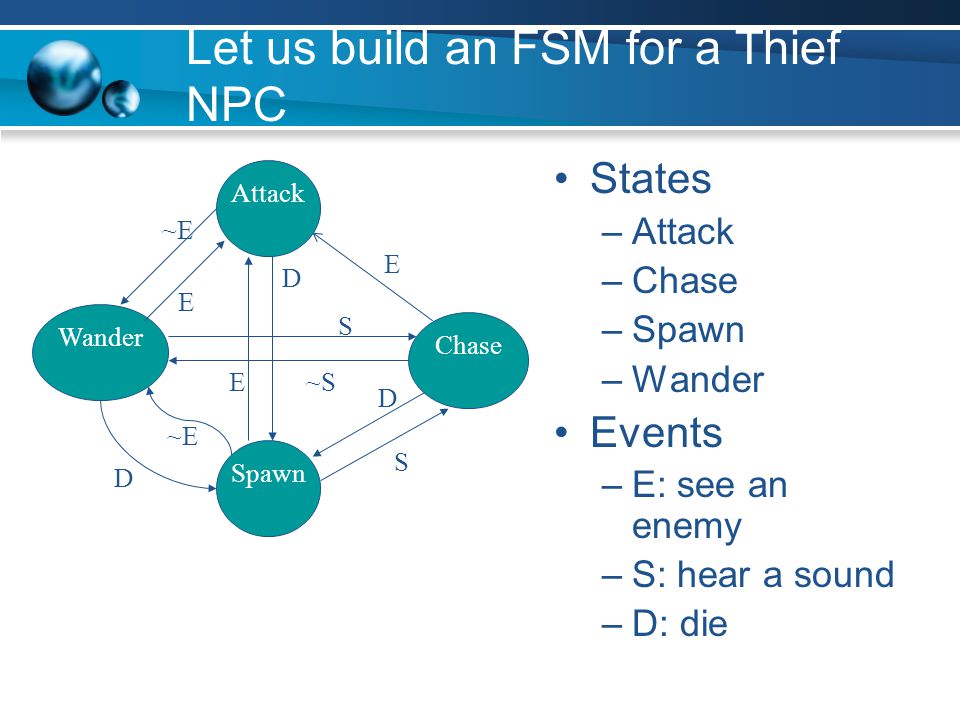 Let us build an FSM for a Thief NPC

Attack

~E

E

D

E

Wander

S

Chase

E

~S

D

~E

D

Spawn

S

• States
– Attack
– Chase
– Spawn
– Wander
• Events
– E: see an enemy
– S: hear a sound
– D: die